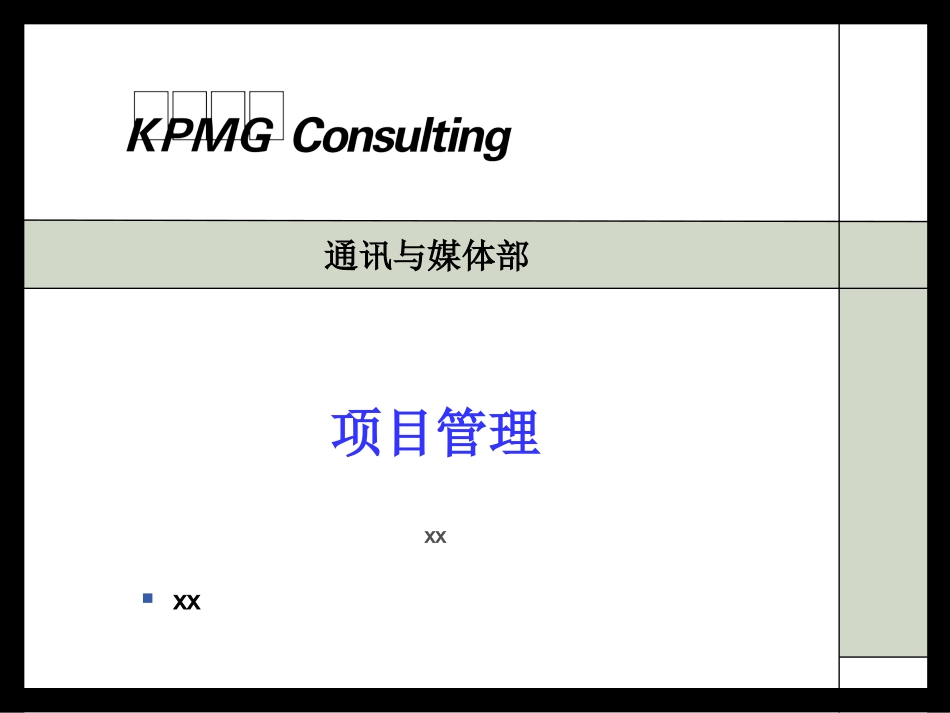 KPMG Consulting

通讯与媒体部

项目管理

xx

xx